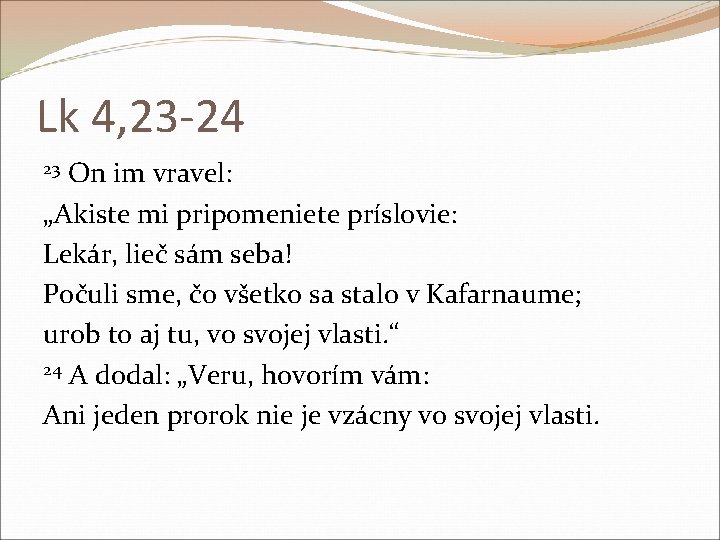 Lk 4,23-24

²³ On im vravel:
„Akiste mi pripomeniete príslovie:
Lekár, lieč sám seba!
Počuli sme, čo všetko sa stalo v Kafarnaume;
urob to aj tu, vo svojej vlasti.“
²⁴ A dodal: „Veru, hovorím vám:
Ani jeden prorok nie je vzácny vo svojej vlasti.